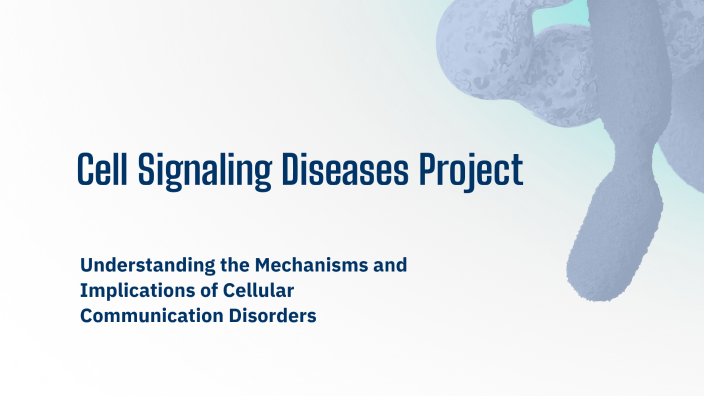 Cell Signaling Diseases Project

Understanding the Mechanisms and Implications of Cellular Communication Disorders